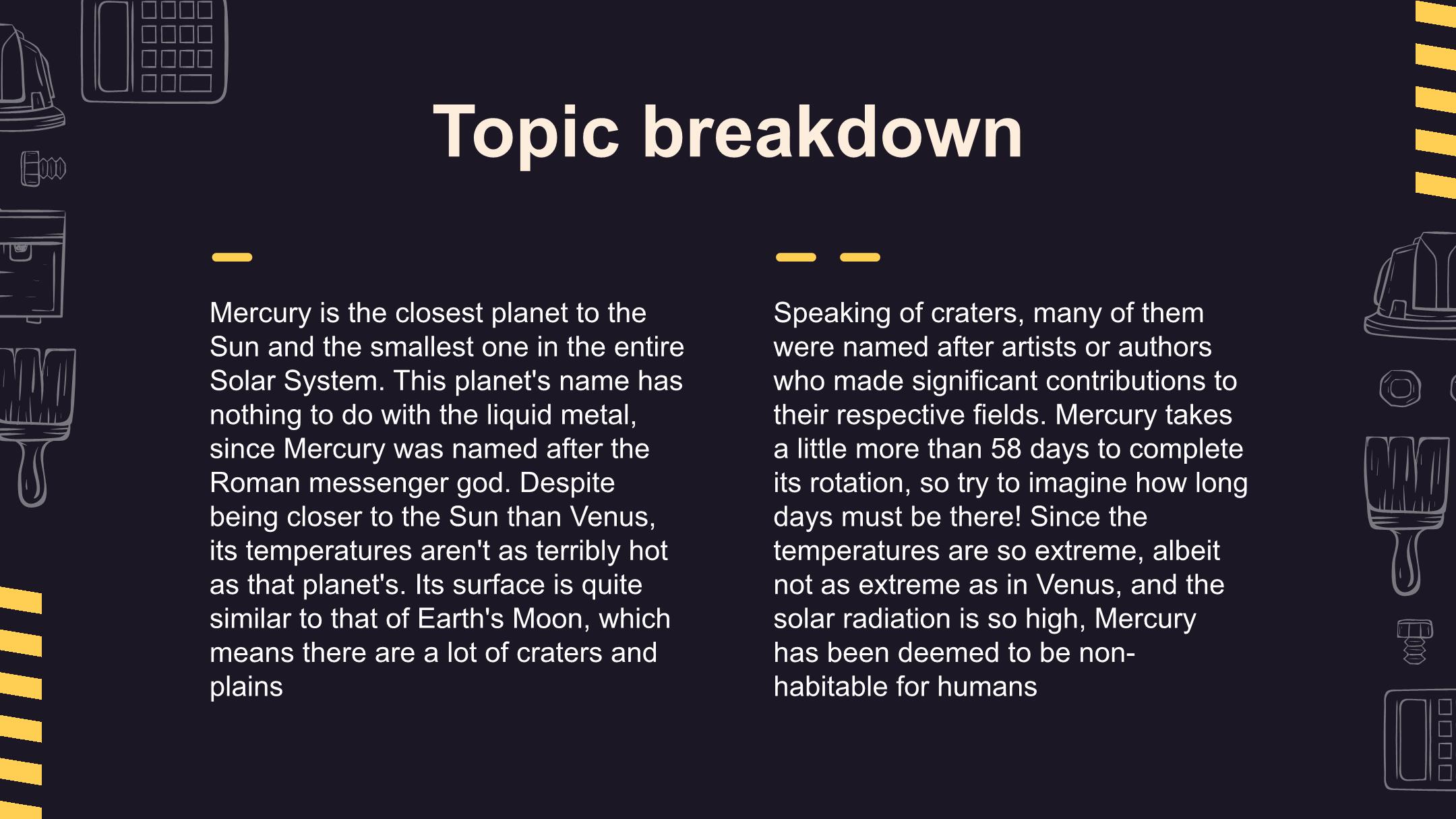 Topic breakdown

Mercury is the closest planet to the Sun and the smallest one in the entire Solar System. This planet's name has nothing to do with the liquid metal, since Mercury was named after the Roman messenger god. Despite being closer to the Sun than Venus, its temperatures aren't as terribly hot as that planet's. Its surface is quite similar to that of Earth's Moon, which means there are a lot of craters and plains

Speaking of craters, many of them were named after artists or authors who made significant contributions to their respective fields. Mercury takes a little more than 58 days to complete its rotation, so try to imagine how long days must be there! Since the temperatures are so extreme, albeit not as extreme as in Venus, and the solar radiation is so high, Mercury has been deemed to be non-habitable for humans